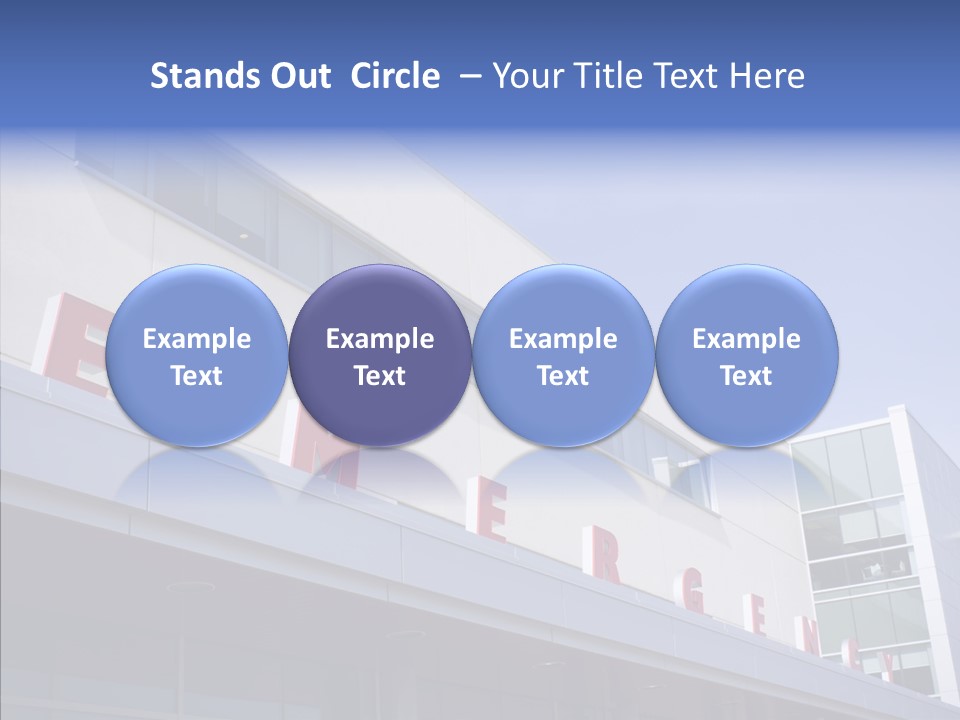 Stands Out Circle – Your Title Text Here

Example Text

Example Text

Example Text

Example Text

EMERGENCY